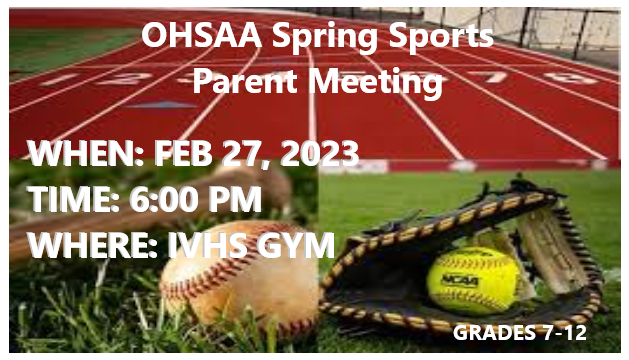 OHSAA Spring Sports Parent Meeting

WHEN: FEB 27, 2023
TIME: 6:00 PM
WHERE: IVHS GYM

NCAA

GRADES 7-12